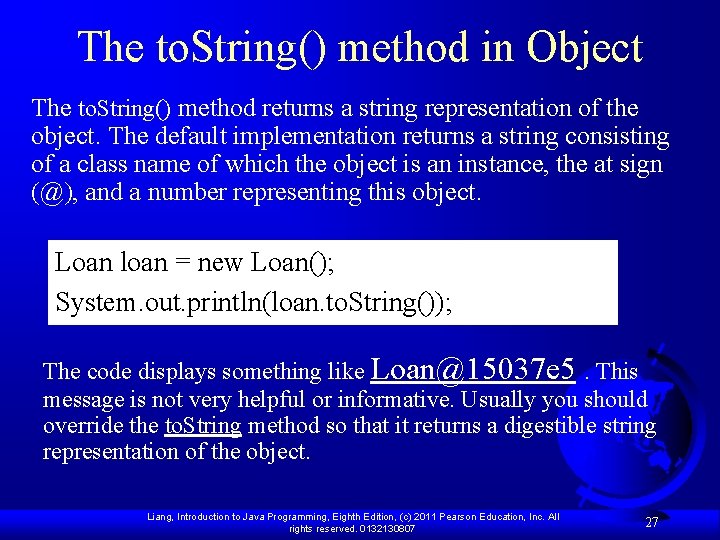 The toString() method in Object

The toString() method returns a string representation of the object. The default implementation returns a string consisting of a class name of which the object is an instance, the at sign (@), and a number representing this object.

Loan loan = new Loan();
System.out.println(loan.toString());

The code displays something like Loan@15037e5 . This message is not very helpful or informative. Usually you should override the toString method so that it returns a digestible string representation of the object.

Liang, Introduction to Java Programming, Eighth Edition, (c) 2011 Pearson Education, Inc. All rights reserved. 0132130807

27